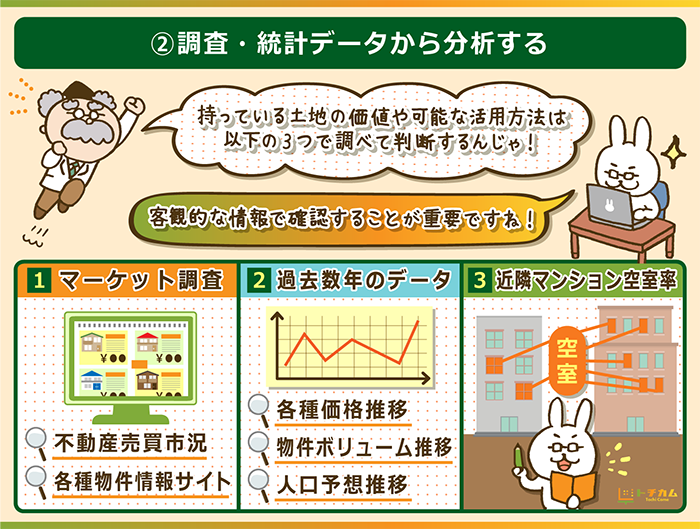 ②調査・統計データから分析する

持っている土地の価値や可能な活用方法は以下の3つで調べて判断するんじゃ！

客観的な情報で確認することが重要ですね！

1 マーケット調査

¥●●
¥●●

不動産売買市況
各種物件情報サイト

2 過去数年のデータ

各種価格推移
物件ボリューム推移
人口予想推移

3 近隣マンション空室率

空室

トチカム
Tochi Come